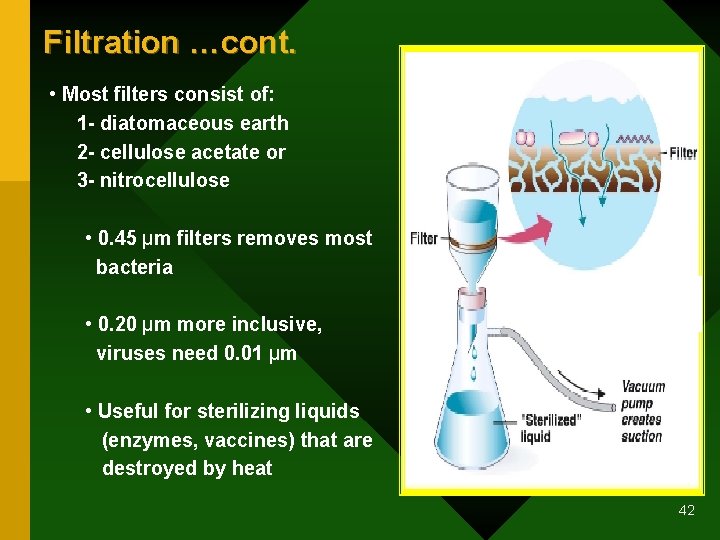 Filtration …cont.

• Most filters consist of:
1- diatomaceous earth
2- cellulose acetate or
3- nitrocellulose

• 0.45 µm filters removes most bacteria

• 0.20 µm more inclusive, viruses need 0.01 µm

• Useful for sterilizing liquids (enzymes, vaccines) that are destroyed by heat

Filter

Filter

"Sterilized" liquid

Vacuum pump creates suction

42